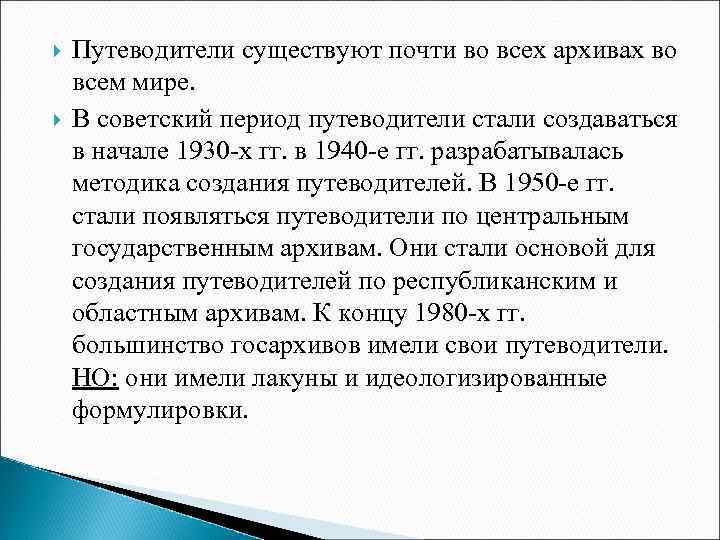 Путеводители существуют почти во всех архивах во всем мире.

В советский период путеводители стали создаваться в начале 1930-х гг. в 1940-е гг. разрабатывалась методика создания путеводителей. В 1950-е гг. стали появляться путеводители по центральным государственным архивам. Они стали основой для создания путеводителей по республиканским и областным архивам. К концу 1980-х гг. большинство госархивов имели свои путеводители. НО: они имели лакуны и идеологизированные формулировки.